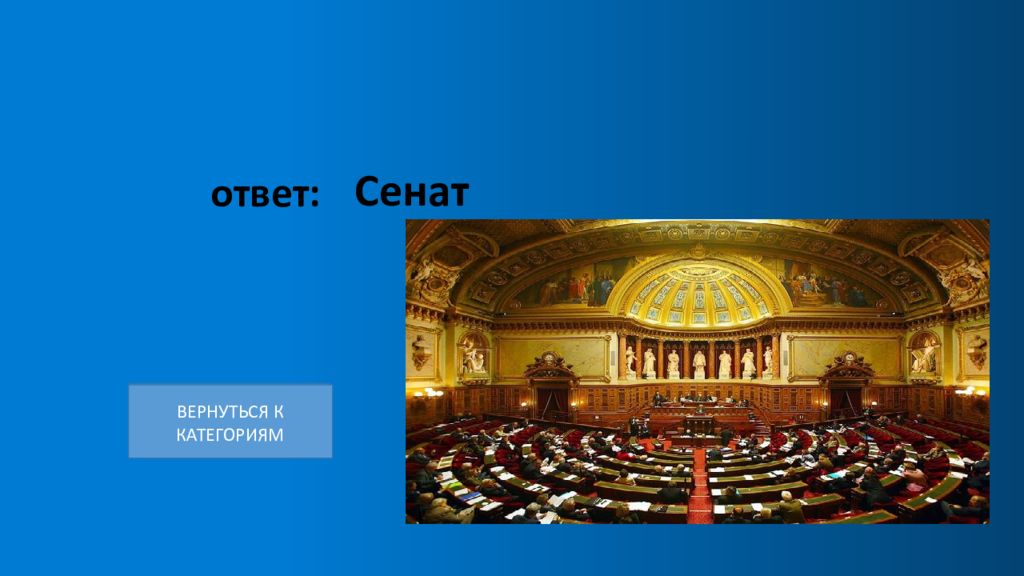 ответ: Сенат

ВЕРНУТЬСЯ К КАТЕГОРИЯМ